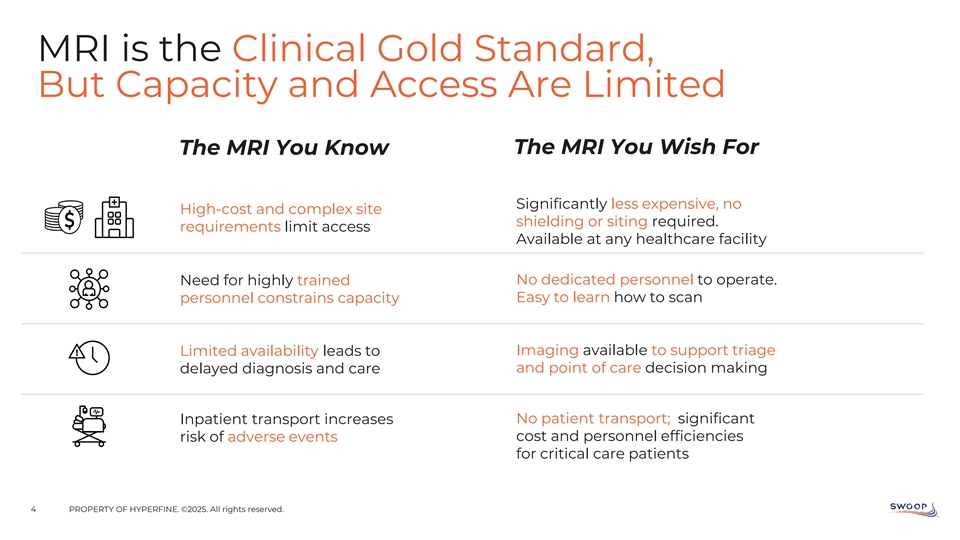 MRI is the Clinical Gold Standard, But Capacity and Access Are Limited

| The MRI You Know | The MRI You Wish For |
|---|---|
| High-cost and complex site requirements limit access | Significantly less expensive, no shielding or siting required. Available at any healthcare facility |
| Need for highly trained personnel constrains capacity | No dedicated personnel to operate. Easy to learn how to scan |
| Limited availability leads to delayed diagnosis and care | Imaging available to support triage and point of care decision making |
| Inpatient transport increases risk of adverse events | No patient transport; significant cost and personnel efficiencies for critical care patients |

4 PROPERTY OF HYPERFINE. ©2025. All rights reserved.

SWOOP